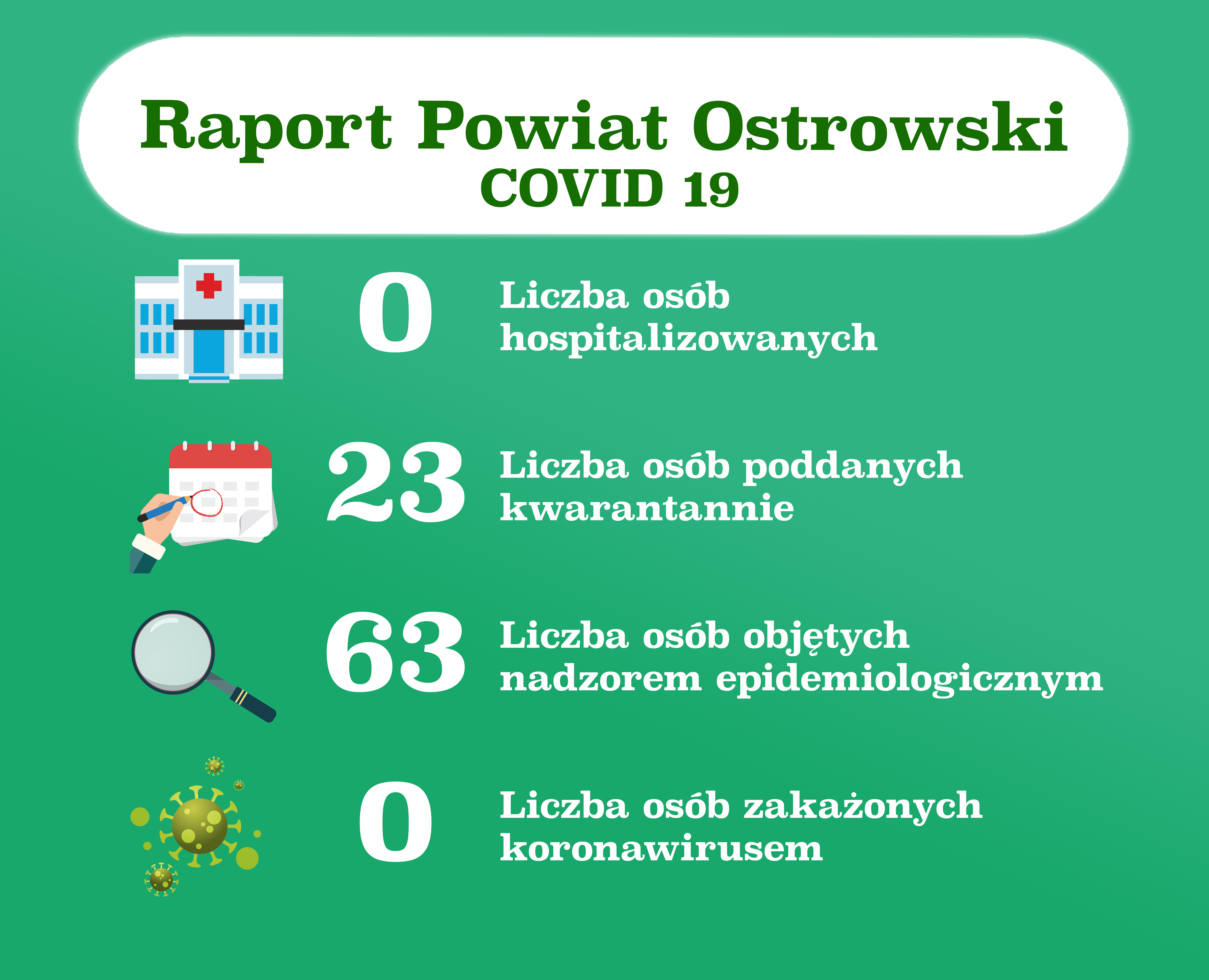 Raport Powiat Ostrowski
COVID 19

0 Liczba osób hospitalizowanych

23 Liczba osób poddanych kwarantannie

63 Liczba osób objętych nadzorem epidemiologicznym

0 Liczba osób zakażonych koronawirusem